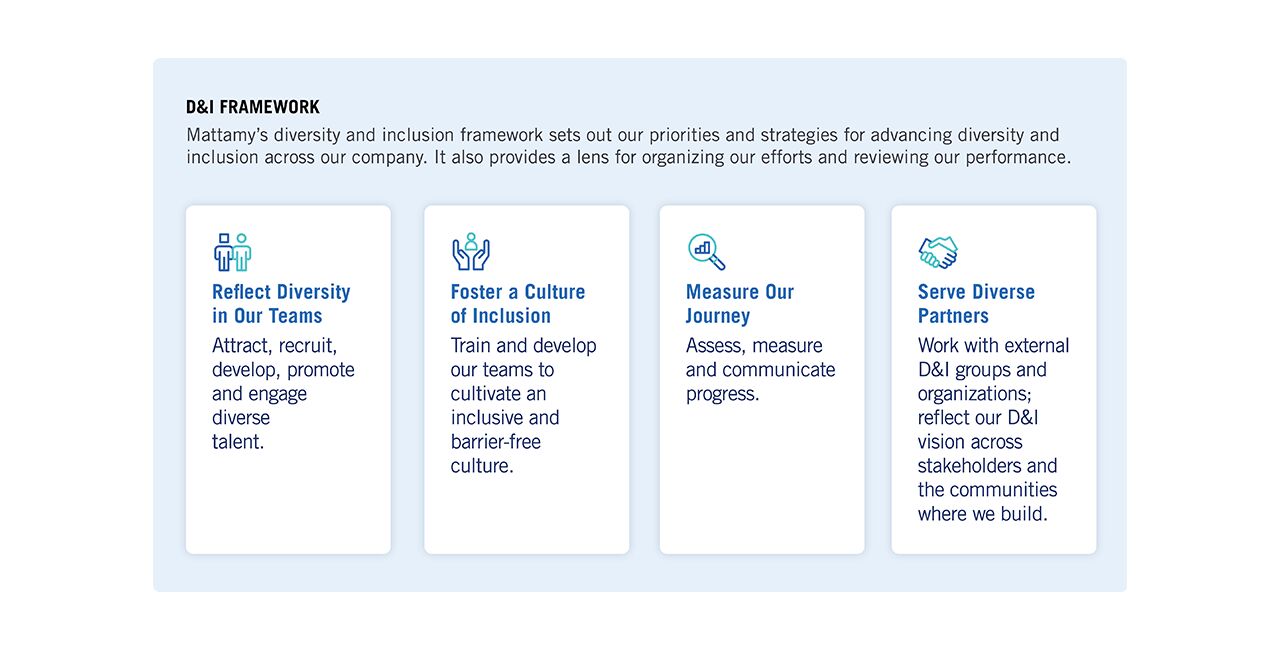 D&I FRAMEWORK

Mattamy's diversity and inclusion framework sets out our priorities and strategies for advancing diversity and inclusion across our company. It also provides a lens for organizing our efforts and reviewing our performance.

Reflect Diversity in Our Teams

Attract, recruit, develop, promote and engage diverse talent.

Foster a Culture of Inclusion

Train and develop our teams to cultivate an inclusive and barrier-free culture.

Measure Our Journey

Assess, measure and communicate progress.

Serve Diverse Partners

Work with external D&I groups and organizations; reflect our D&I vision across stakeholders and the communities where we build.